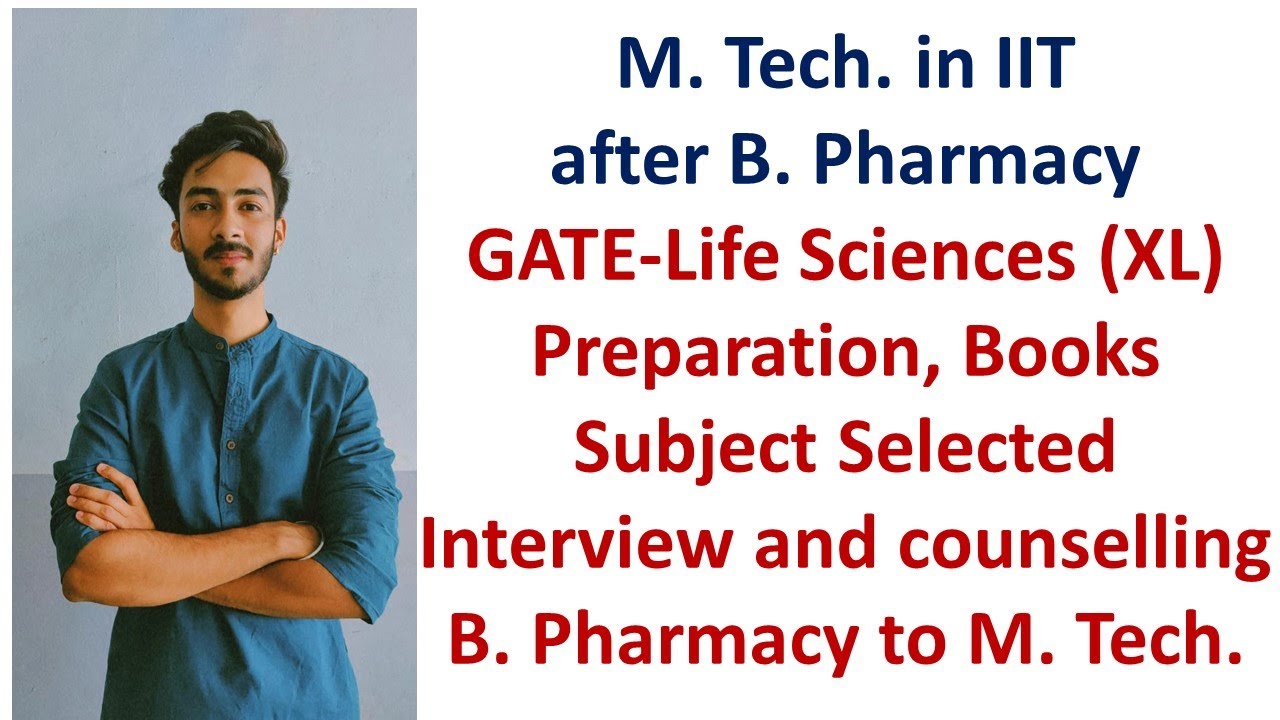 M. Tech. in IIT
after B. Pharmacy
GATE-Life Sciences (XL)
Preparation, Books
Subject Selected
Interview and counselling
B. Pharmacy to M. Tech.